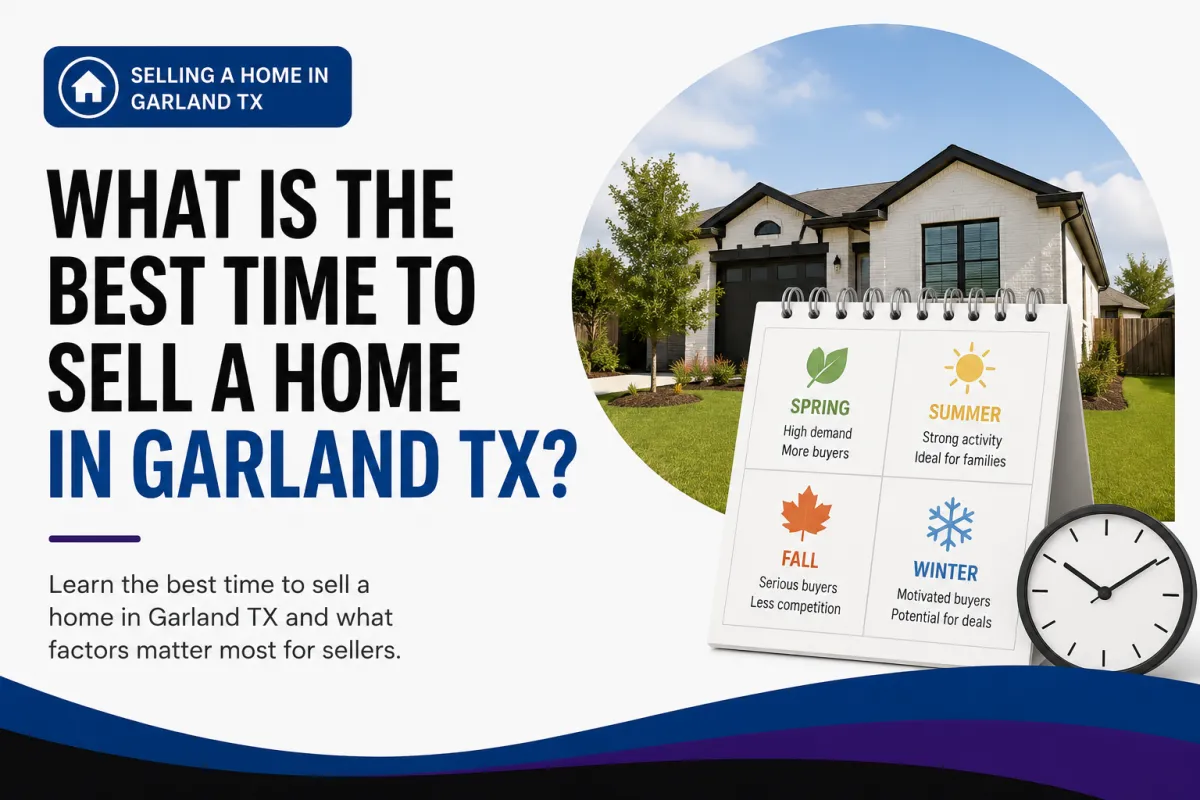 SELLING A HOME IN GARLAND TX

WHAT IS THE BEST TIME TO SELL A HOME IN GARLAND TX?

Learn the best time to sell a home in Garland TX and what factors matter most for sellers.

SPRING
High demand
More buyers

SUMMER
Strong activity
Ideal for families

FALL
Serious buyers
Less competition

WINTER
Motivated buyers
Potential for deals